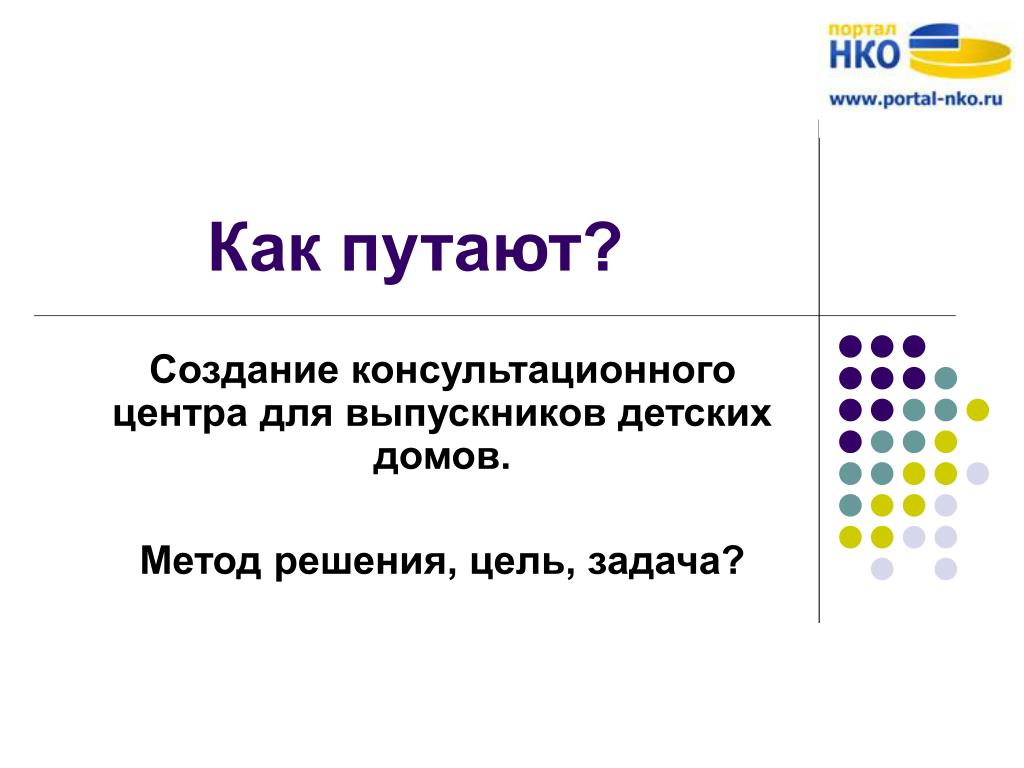 портал
НКО
www.portal-nko.ru

Как путают?

Создание консультационного центра для выпускников детских домов.

Метод решения, цель, задача?